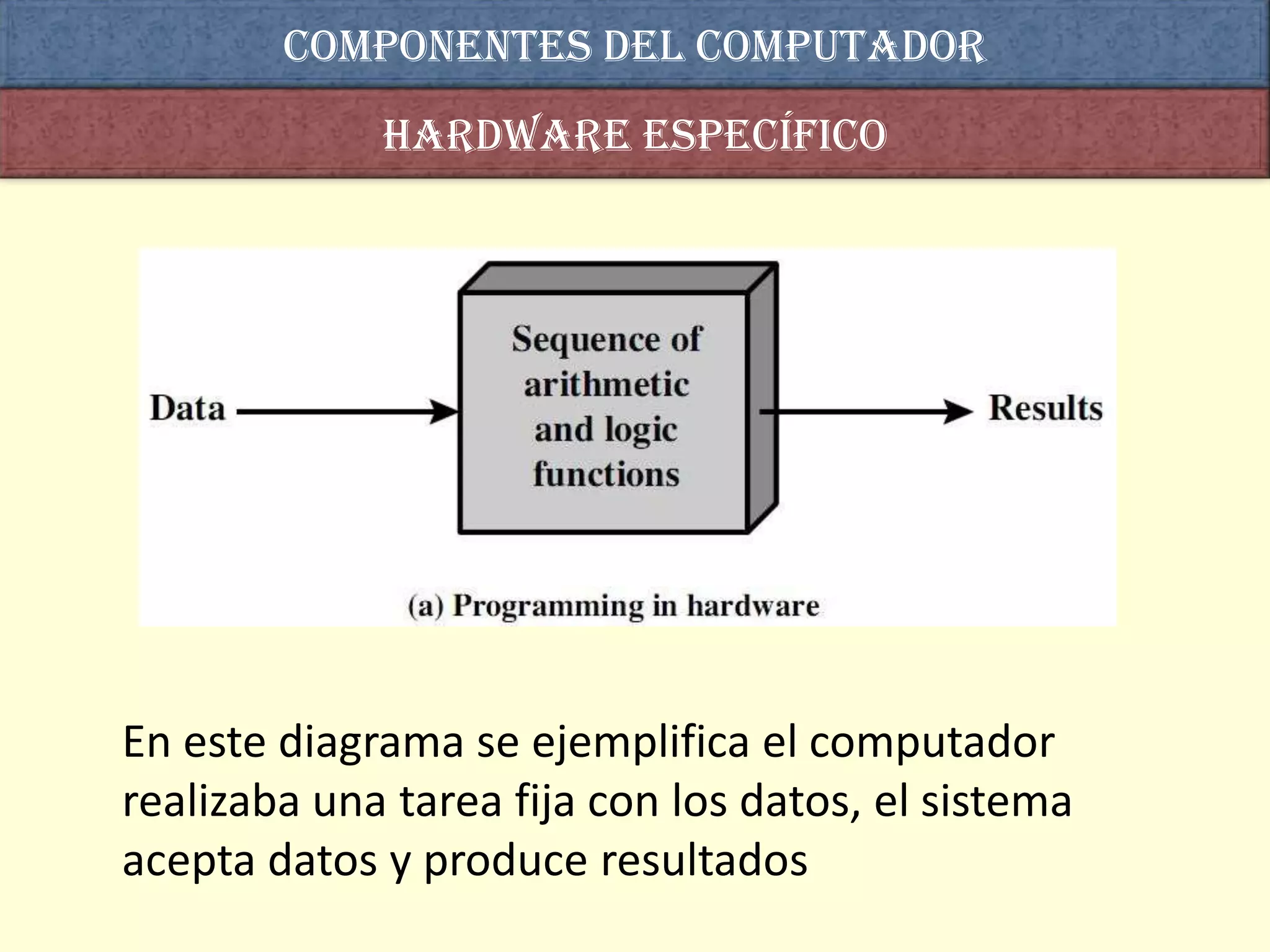 COMPONENTES DEL COMPUTADOR

HARDWARE ESPECÍFICO

Data

Sequence of arithmetic and logic functions

Results

(a) Programming in hardware

En este diagrama se ejemplifica el computador realizaba una tarea fija con los datos, el sistema acepta datos y produce resultados